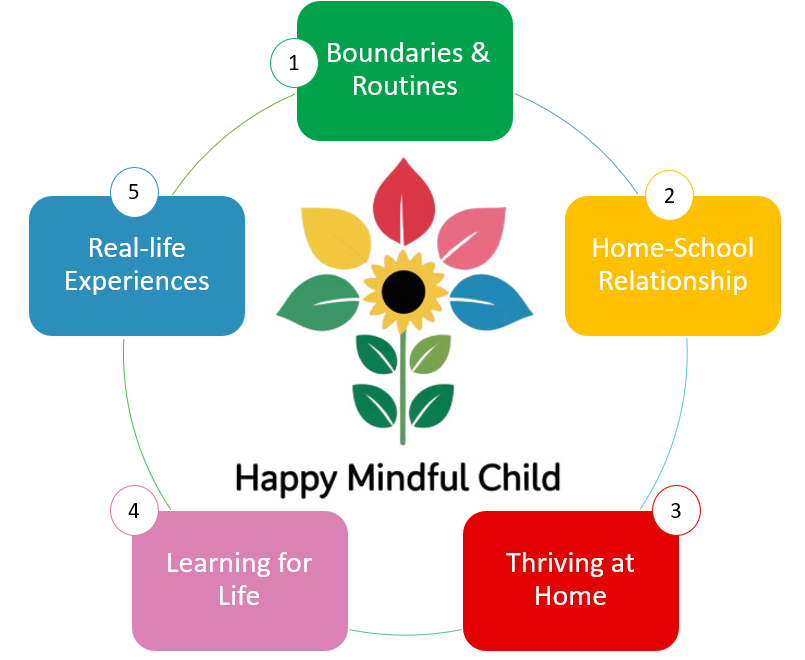 1
Boundaries & Routines

2
Home-School Relationship

3
Thriving at Home

4
Learning for Life

5
Real-life Experiences

Happy Mindful Child